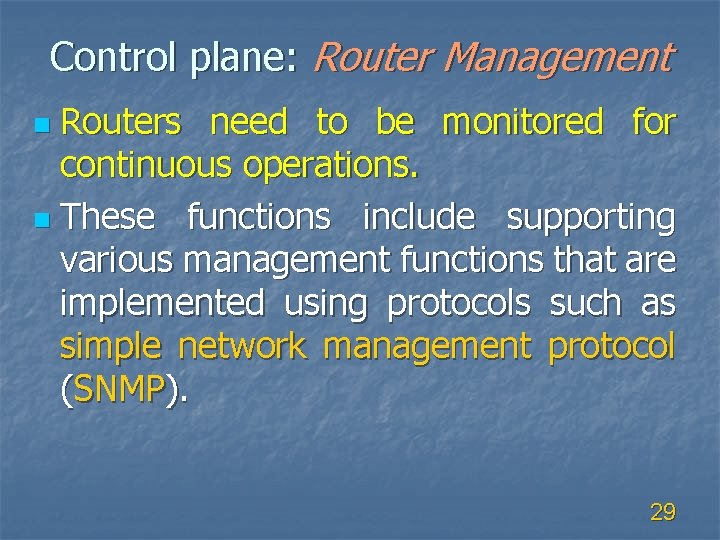 Control plane: Router Management

Routers need to be monitored for continuous operations.

These functions include supporting various management functions that are implemented using protocols such as simple network management protocol (SNMP).

29